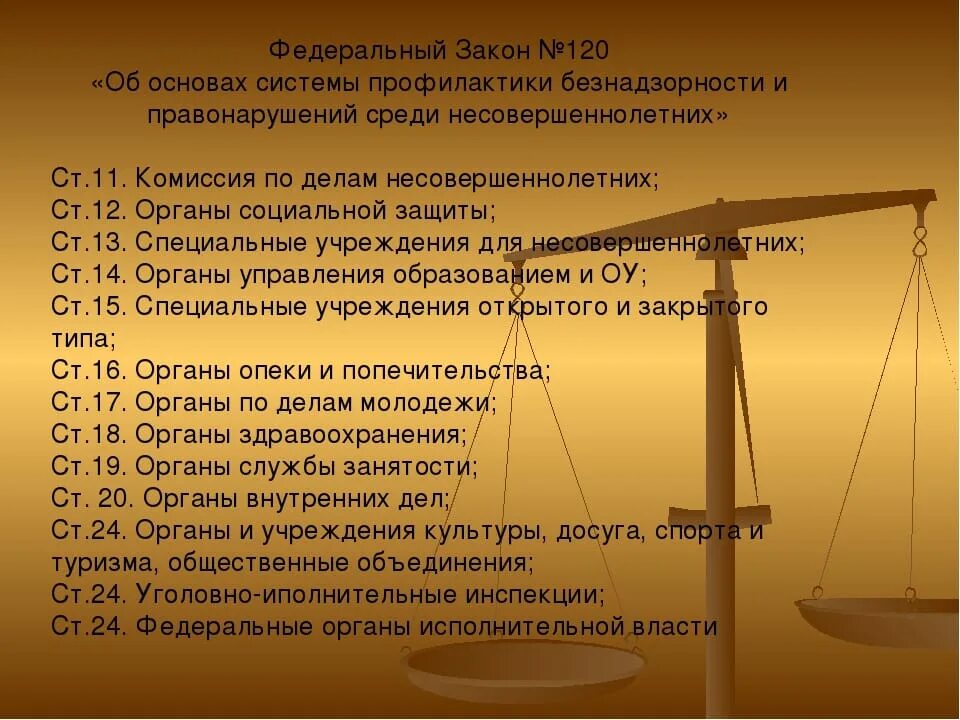 Федеральный Закон №120
«Об основах системы профилактики безнадзорности и правонарушений среди несовершеннолетних»

Ст.11. Комиссия по делам несовершеннолетних;
Ст.12. Органы социальной защиты;
Ст.13. Специальные учреждения для несовершеннолетних;
Ст.14. Органы управления образованием и ОУ;
Ст.15. Специальные учреждения открытого и закрытого типа;
Ст.16. Органы опеки и попечительства;
Ст.17. Органы по делам молодежи;
Ст.18. Органы здравоохранения;
Ст.19. Органы службы занятости;
Ст. 20. Органы внутренних дел;
Ст.24. Органы и учреждения культуры, досуга, спорта и туризма, общественные объединения;
Ст.24. Уголовно-иполнительные инспекции;
Ст.24. Федеральные органы исполнительной власти